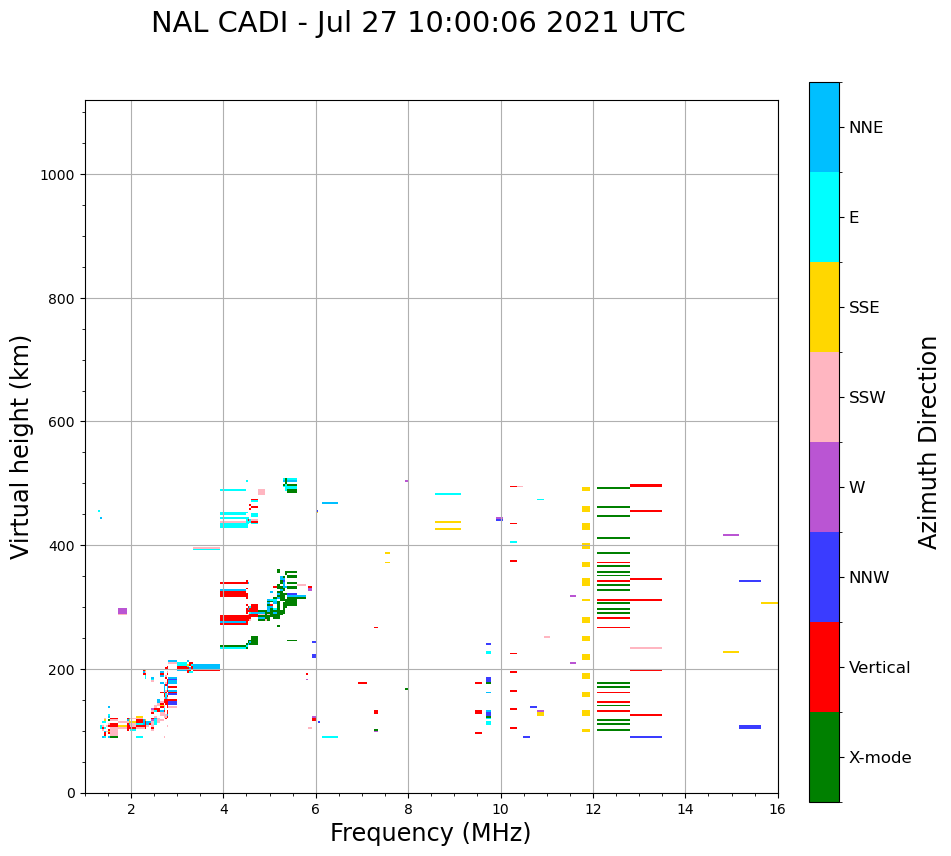 NAL CADI - Jul 27 10:00:06 2021 UTC

Virtual height (km)

1000
800
600
400
200
0

2
4
6
8
10
12
14
16

Frequency (MHz)

NNE
E
SSE
SSW
W
NNW
Vertical
X-mode

Azimuth Direction